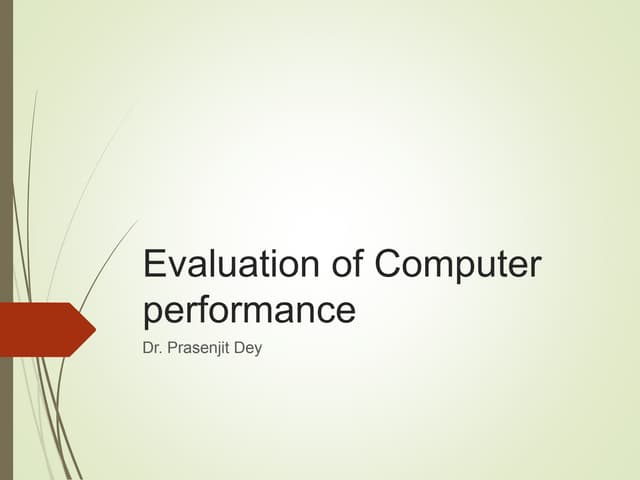 Evaluation of Computer performance

Dr. Prasenjit Dey